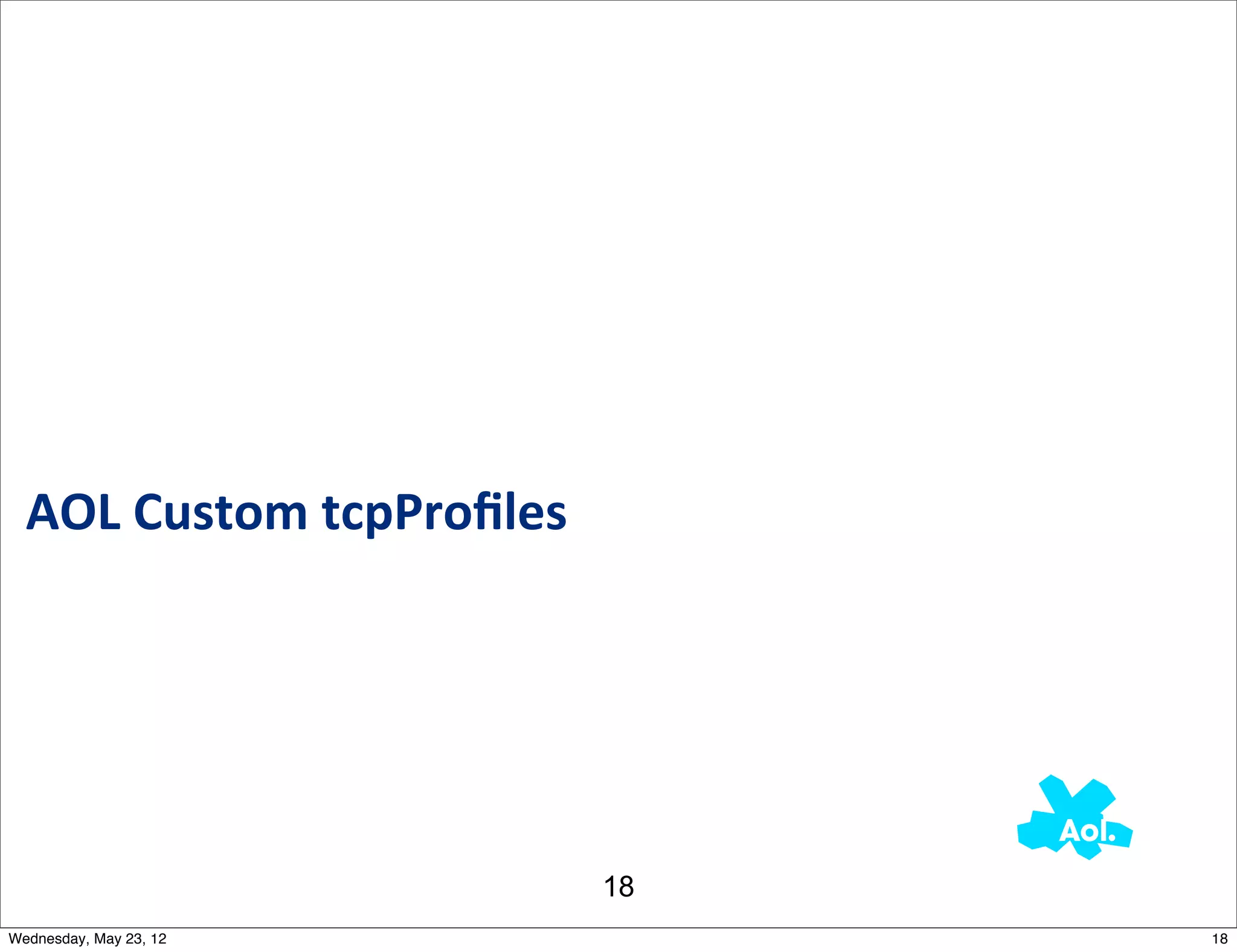 AOL Custom tcpProfiles

Aol.

18

Wednesday, May 23, 12

18